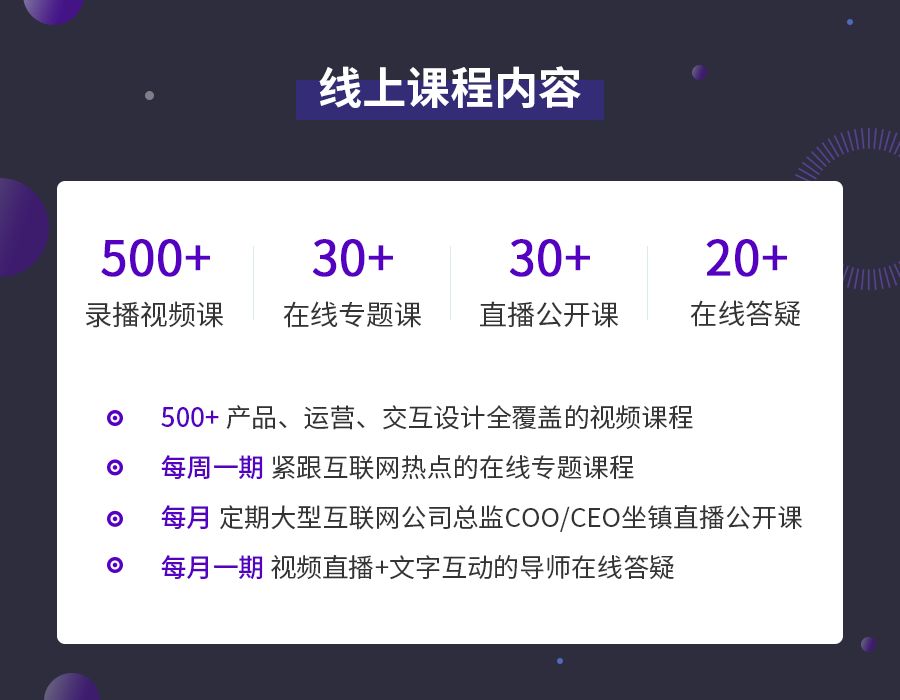 线上课程内容

500+
录播视频课

30+
在线专题课

30+
直播公开课

20+
在线答疑

500+ 产品、运营、交互设计全覆盖的视频课程

每周一期 紧跟互联网热点的在线专题课程

每月 定期大型互联网公司总监COO/CEO坐镇直播公开课

每月一期 视频直播+文字互动的导师在线答疑